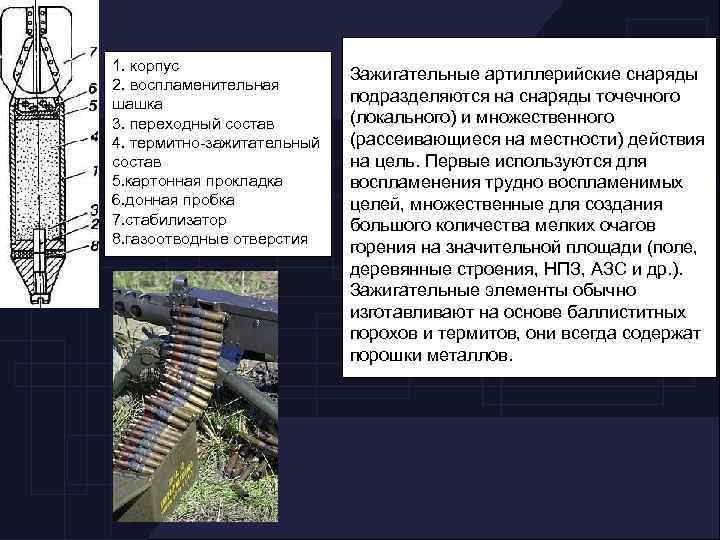 7
6
5
4
1
3
2
8

1. корпус
2. воспламенительная шашка
3. переходный состав
4. термитно-зажитательный состав
5.картонная прокладка
6.донная пробка
7.стабилизатор
8.газоотводные отверстия

Зажигательные артиллерийские снаряды подразделяются на снаряды точечного (локального) и множественного (рассеивающиеся на местности) действия на цель. Первые используются для воспламенения трудно воспламенимых целей, множественные для создания большого количества мелких очагов горения на значительной площади (поле, деревянные строения, НПЗ, АЗС и др.). Зажигательные элементы обычно изготавливают на основе баллиститных порохов и термитов, они всегда содержат порошки металлов.